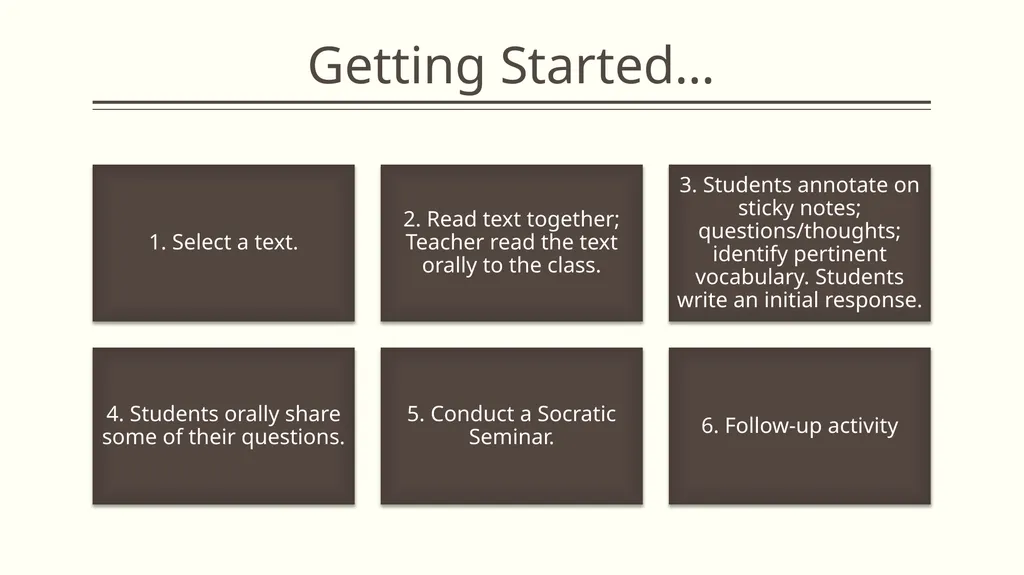 Getting Started…

1. Select a text.

2. Read text together; Teacher read the text orally to the class.

3. Students annotate on sticky notes; questions/thoughts; identify pertinent vocabulary. Students write an initial response.

4. Students orally share some of their questions.

5. Conduct a Socratic Seminar.

6. Follow-up activity